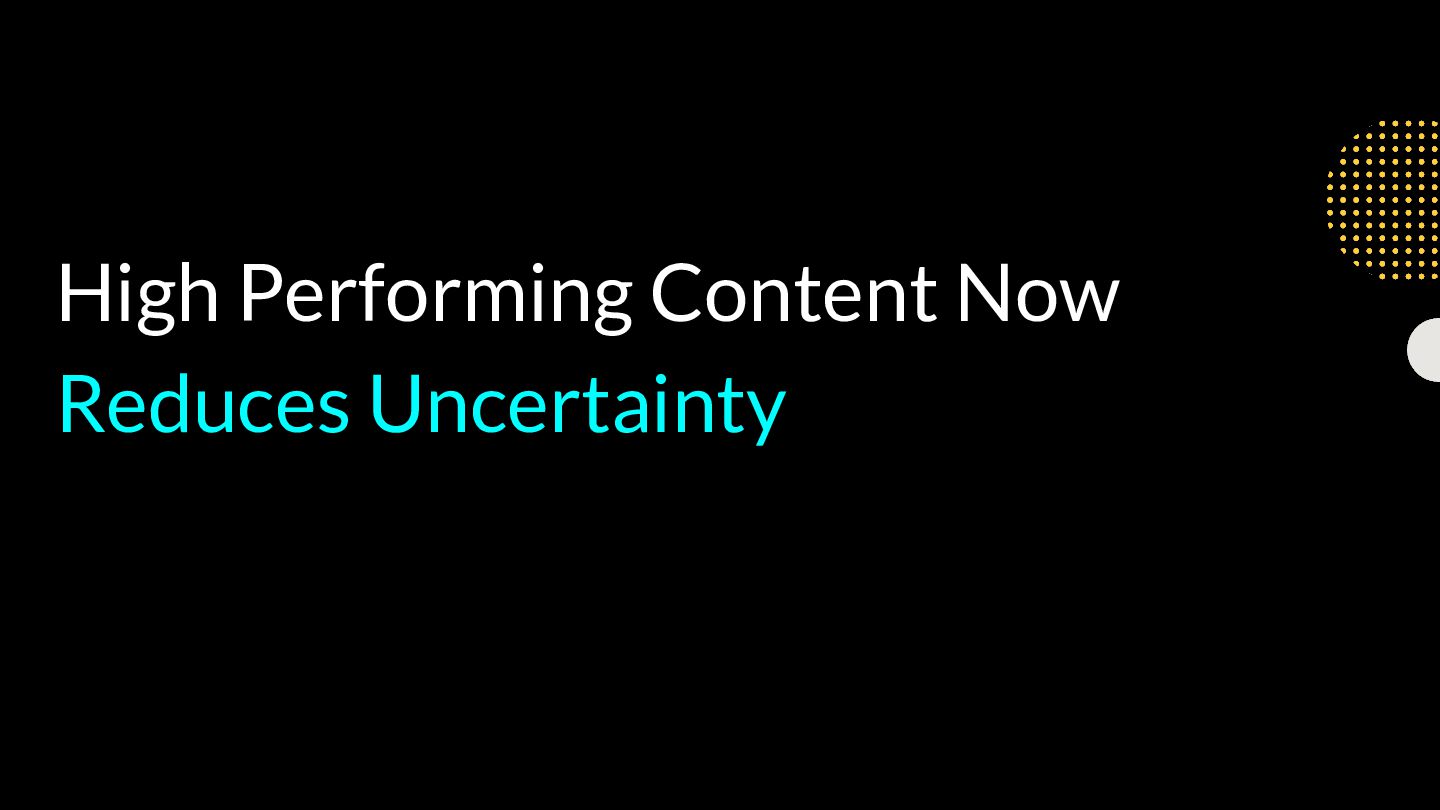 High Performing Content Now
Reduces Uncertainty